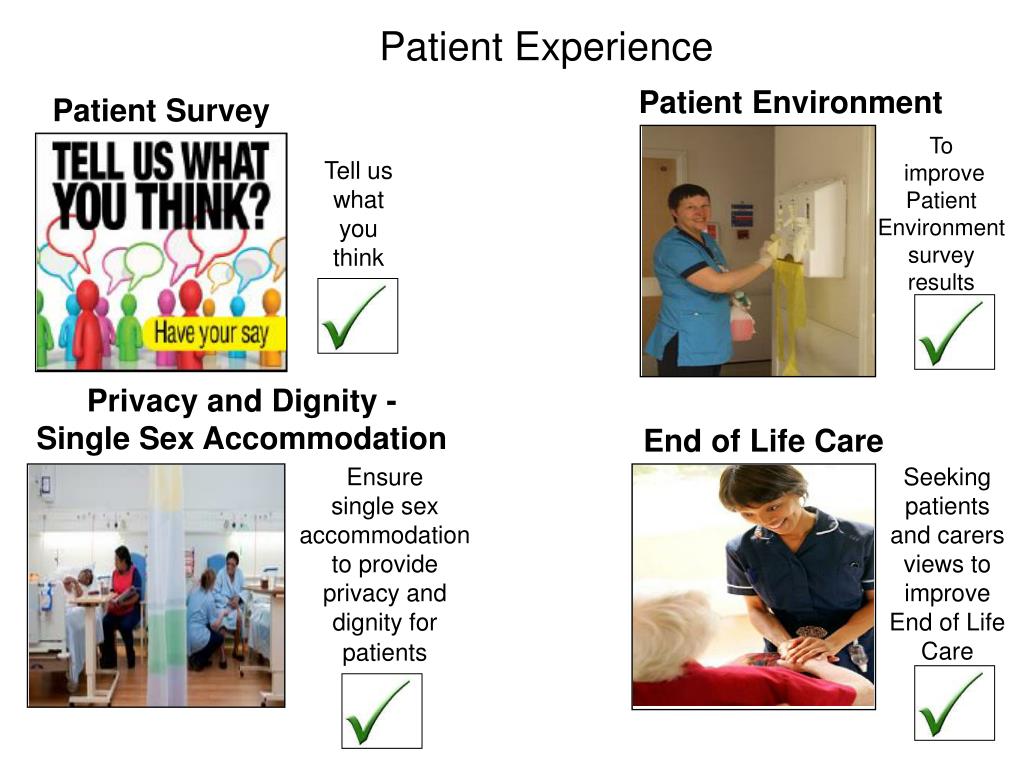 Patient Experience

Patient Survey

TELL US WHAT YOU THINK?

Have your say

Tell us what you think

Patient Environment

To improve Patient Environment survey results

Privacy and Dignity - Single Sex Accommodation

Ensure single sex accommodation to provide privacy and dignity for patients

End of Life Care

Seeking patients and carers views to improve End of Life Care